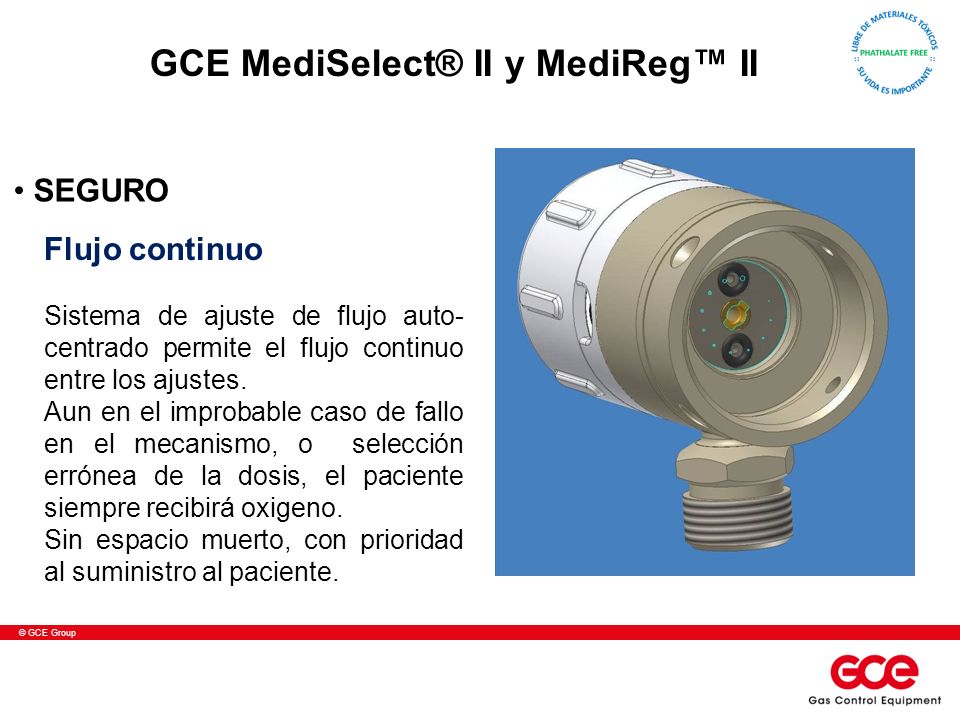 GCE MediSelect® II y MediReg™ II

LIBRE DE MATERIALES TÓXICOS
PHATHALATE FREE
SU VIDA ES IMPORTANTE

• SEGURO

Flujo continuo

Sistema de ajuste de flujo auto-centrado permite el flujo continuo entre los ajustes.
Aun en el improbable caso de fallo en el mecanismo, o selección errónea de la dosis, el paciente siempre recibirá oxigeno.
Sin espacio muerto, con prioridad al suministro al paciente.

© GCE Group

GCE
Gas Control Equipment